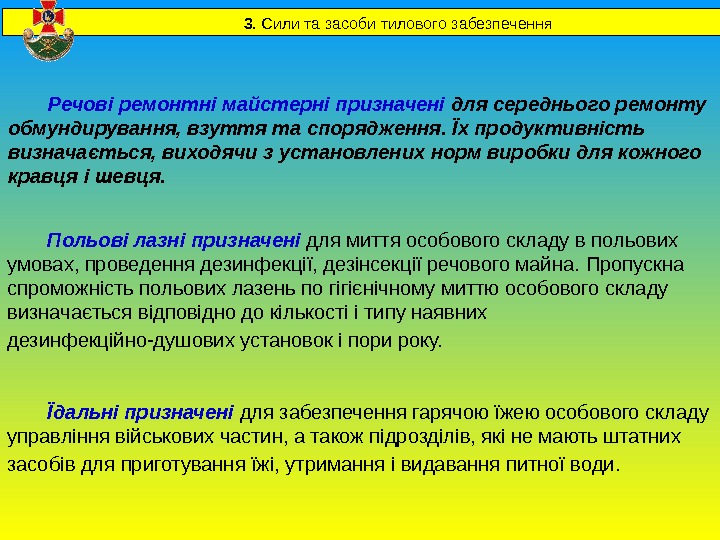 3. Сили та засоби тилового забезпечення

Речові ремонтні майстерні призначені для середнього ремонту обмундирування, взуття та спорядження. Їх продуктивність визначається, виходячи з установлених норм виробки для кожного кравця і шевця.

Польові лазні призначені для миття особового складу в польових умовах, проведення дезинфекції, дезінсекції речового майна. Пропускна спроможність польових лазень по гігієнічному миттю особового складу визначається відповідно до кількості і типу наявних дезинфекційно-душових установок і пори року.

Їдальні призначені для забезпечення гарячою їжею особового складу управління військових частин, а також підрозділів, які не мають штатних засобів для приготування їжі, утримання і видавання питної води.